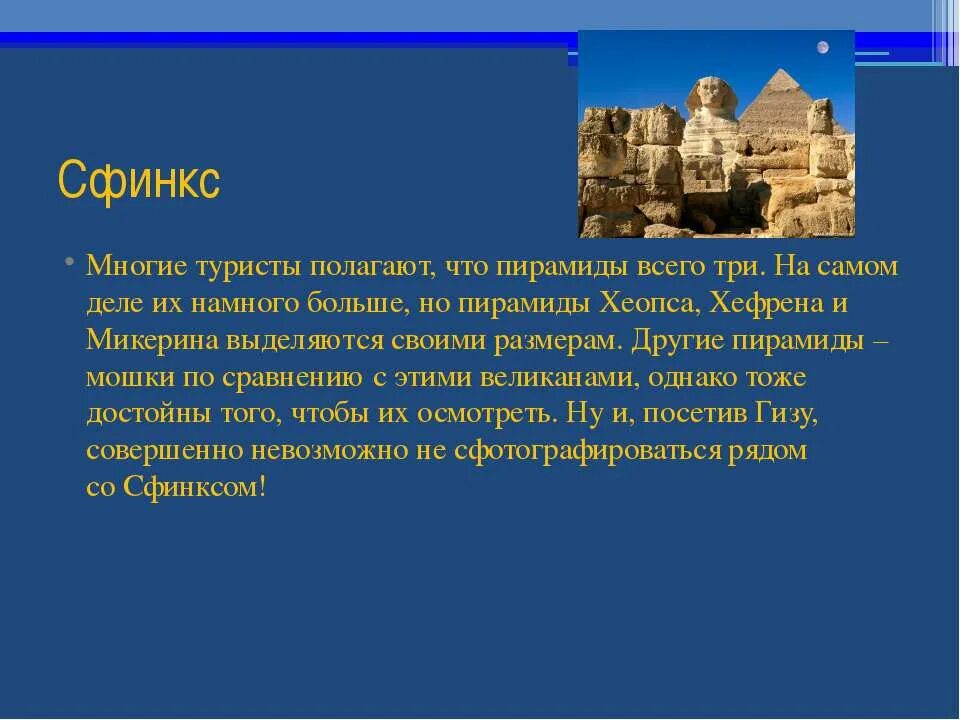 Сфинкс

Многие туристы полагают, что пирамиды всего три. На самом деле их намного больше, но пирамиды Хеопса, Хефрена и Микерина выделяются своими размерам. Другие пирамиды – мошки по сравнению с этими великанами, однако тоже достойны того, чтобы их осмотреть. Ну и, посетив Гизу, совершенно невозможно не сфотографироваться рядом со Сфинксом!